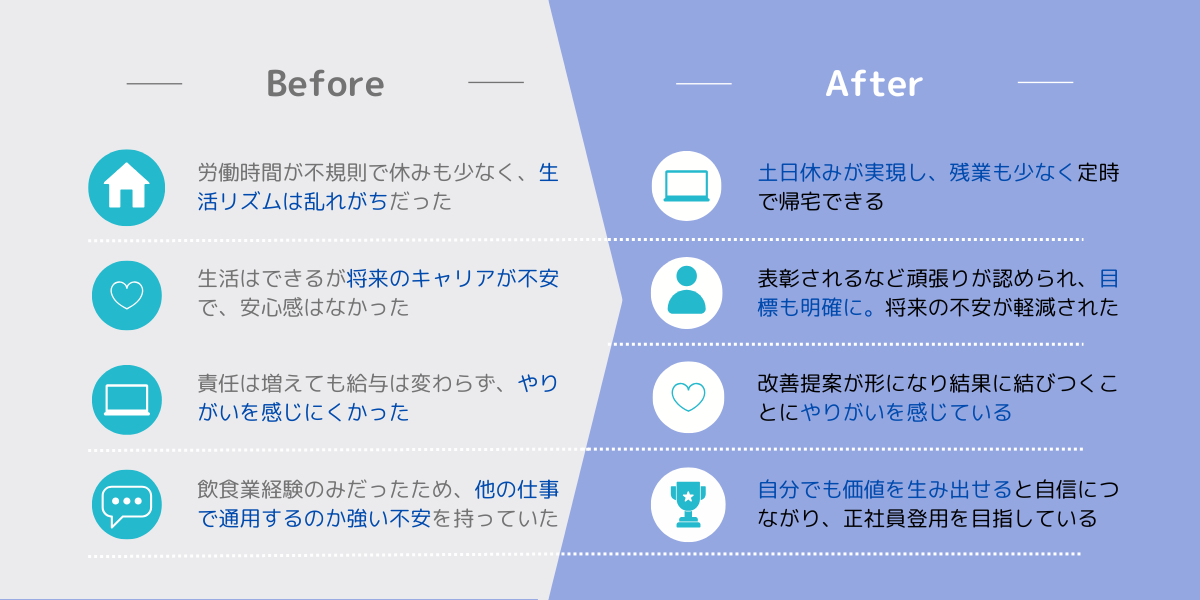 Before

労働時間が不規則で休みも少なく、生活リズムは乱れがちだった

生活はできるが将来のキャリアが不安で、安心感はなかった

責任は増えても給与は変わらず、やりがいを感じにくかった

飲食業経験のみだったため、他の仕事で通用するのか強い不安を持っていた

After

土日休みが実現し、残業も少なく定時で帰宅できる

表彰されるなど頑張りが認められ、目標も明確に。将来の不安が軽減された

改善提案が形になり結果に結びつくことにやりがいを感じている

自分でも価値を生み出せると自信につながり、正社員登用を目指している